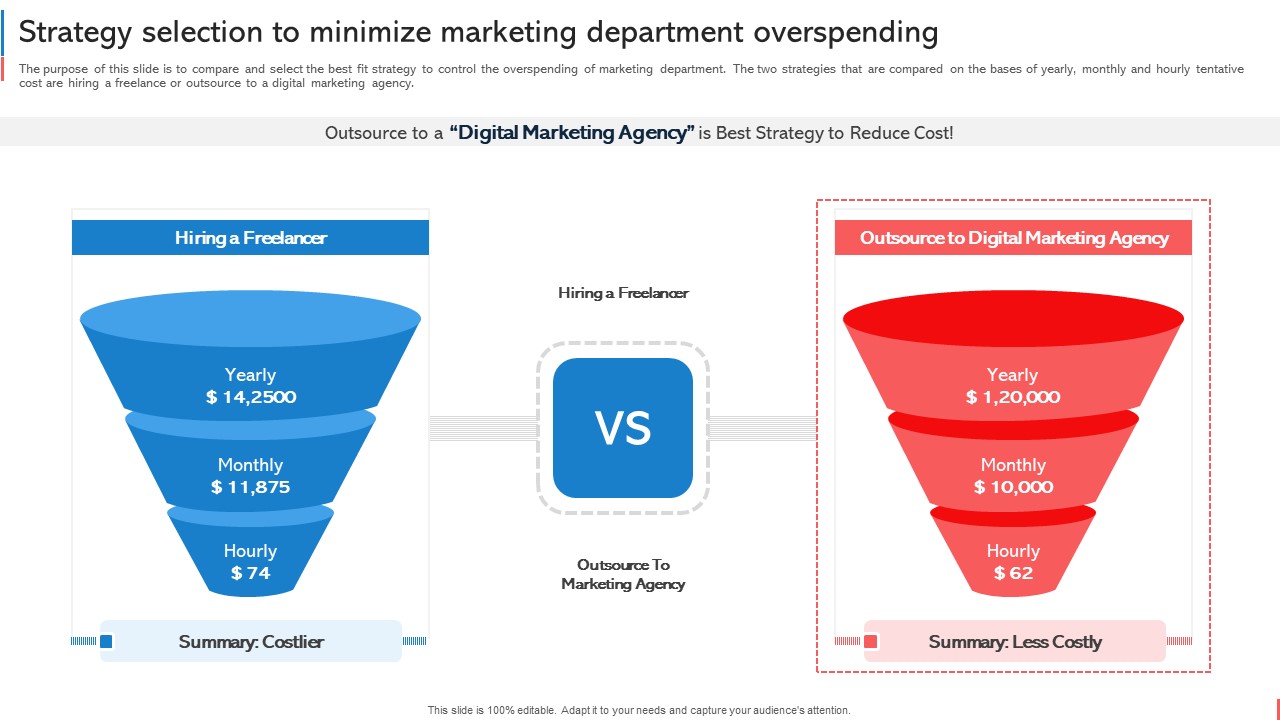 Strategy selection to minimize marketing department overspending

The purpose of this slide is to compare and select the best fit strategy to control the overspending of marketing department. The two strategies that are compared on the bases of yearly, monthly and hourly tentative cost are hiring a freelance or outsource to a digital marketing agency.

Outsource to a "Digital Marketing Agency" is Best Strategy to Reduce Cost!

Hiring a Freelancer

Yearly
$ 14,2500

Monthly
$ 11,875

Hourly
$ 74

Summary: Costlier

Hiring a Freelancer

VS

Outsource To Marketing Agency

Outsource to Digital Marketing Agency

Yearly
$ 1,20,000

Monthly
$ 10,000

Hourly
$ 62

Summary: Less Costly

This slide is 100% editable. Adapt it to your needs and capture your audience's attention.